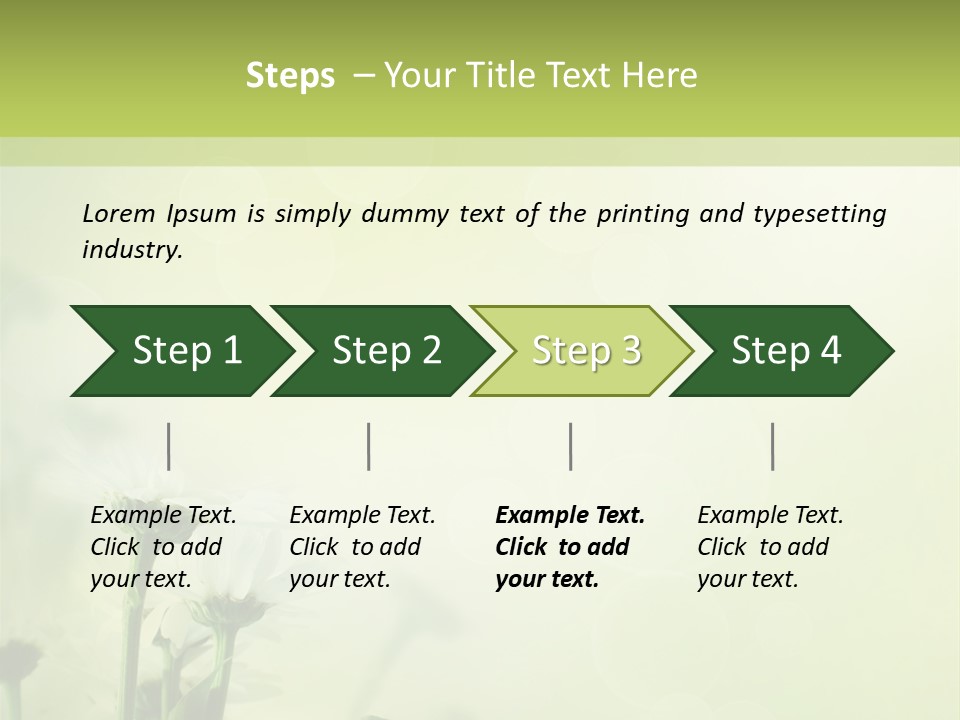 Steps – Your Title Text Here

Lorem Ipsum is simply dummy text of the printing and typesetting industry.

Step 1

Step 2

Step 3

Step 4

Example Text. Click to add your text.

Example Text. Click to add your text.

Example Text. Click to add your text.

Example Text. Click to add your text.